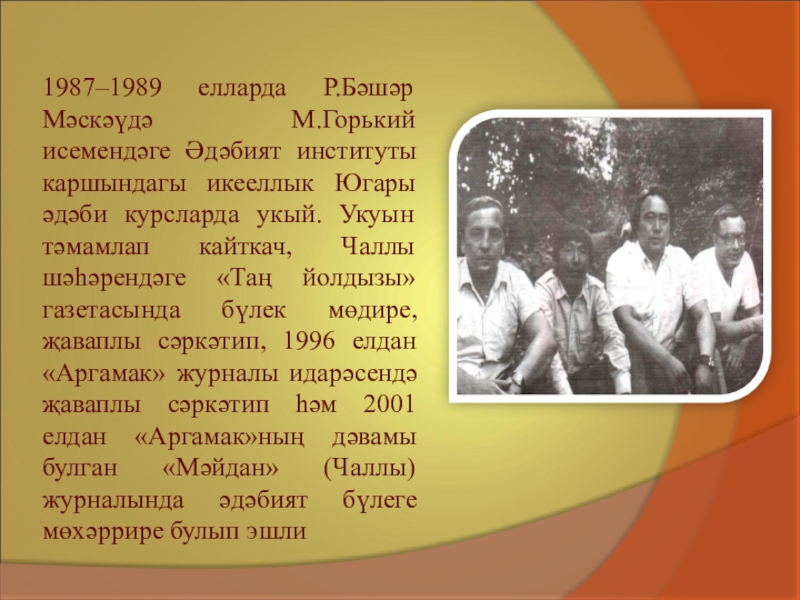 1987–1989 елларда Р.Бәшәр Мәскәүдә М.Горький исемендәге Әдәбият институты каршындагы икееллык Югары әдәби курсларда укый. Укуын тәмамлап кайткач, Чаллы шәһәрендәге «Таң йолдызы» газетасында бүлек мөдире, җаваплы сәркәтип, 1996 елдан «Аргамак» журналы идарәсендә җаваплы сәркәтип һәм 2001 елдан «Аргамак»ның дәвамы булган «Мәйдан» (Чаллы) журналында әдәбият бүлеге мөхәррире булып эшли